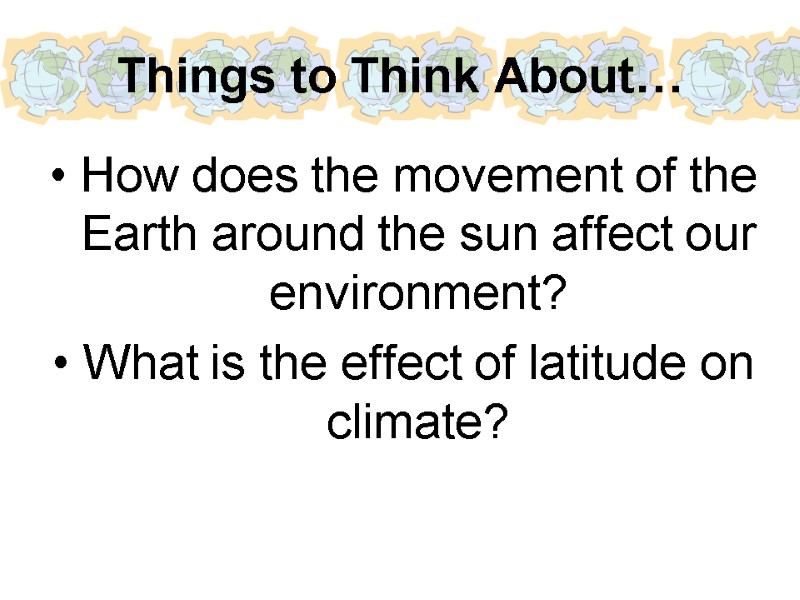 Things to Think About…

• How does the movement of the Earth around the sun affect our environment?

• What is the effect of latitude on climate?